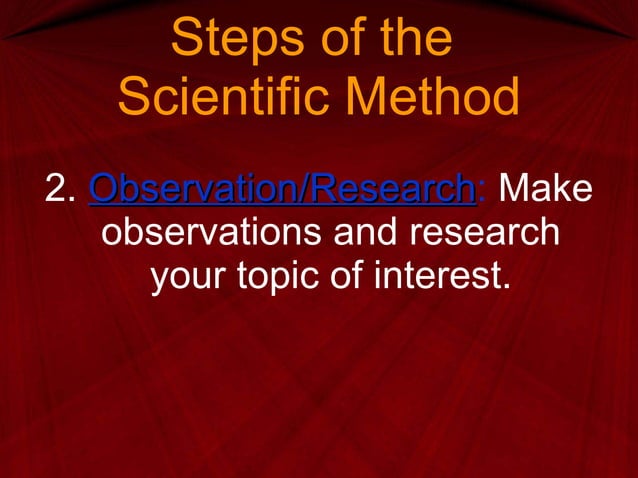 Steps of the Scientific Method

2. Observation/Research: Make observations and research your topic of interest.